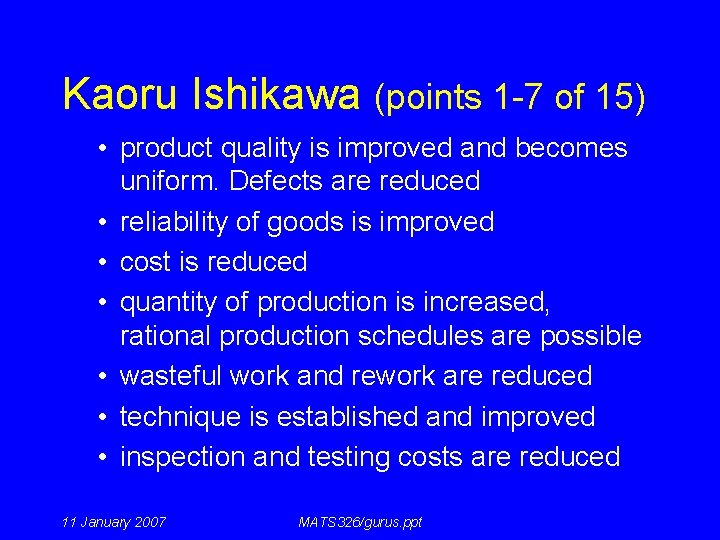 Kaoru Ishikawa (points 1-7 of 15)

• product quality is improved and becomes uniform. Defects are reduced
• reliability of goods is improved
• cost is reduced
• quantity of production is increased, rational production schedules are possible
• wasteful work and rework are reduced
• technique is established and improved
• inspection and testing costs are reduced

11 January 2007

MATS326/gurus.ppt